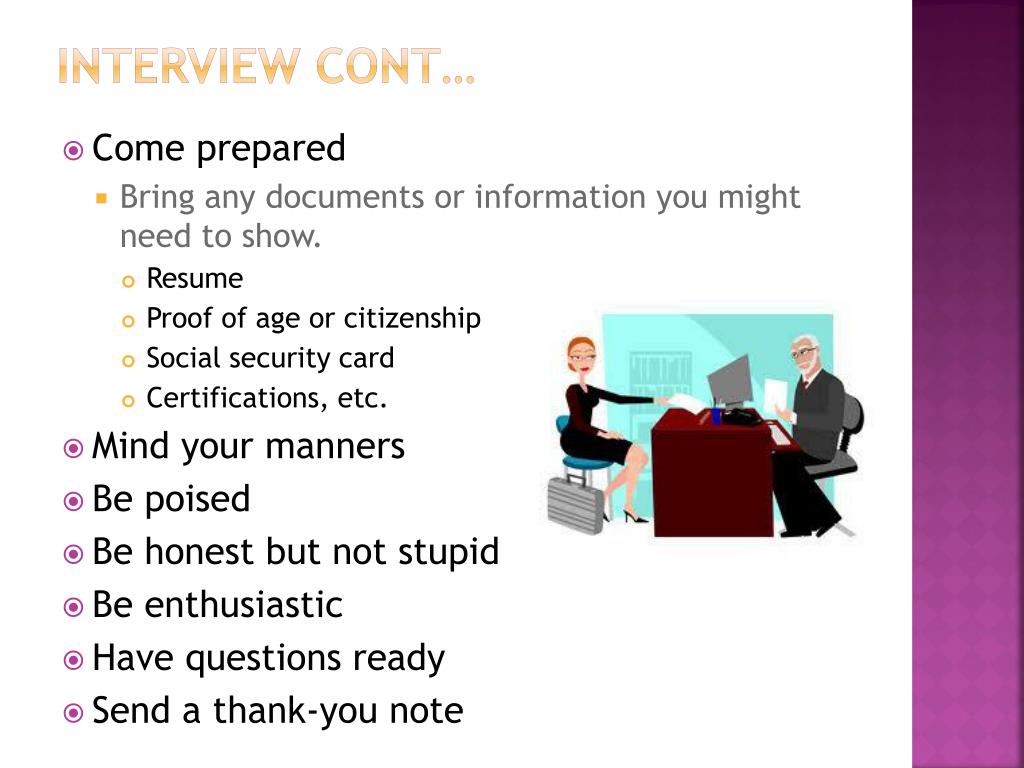 INTERVIEW CONT…

Come prepared

Bring any documents or information you might need to show.

Resume

Proof of age or citizenship

Social security card

Certifications, etc.

Mind your manners

Be poised

Be honest but not stupid

Be enthusiastic

Have questions ready

Send a thank-you note